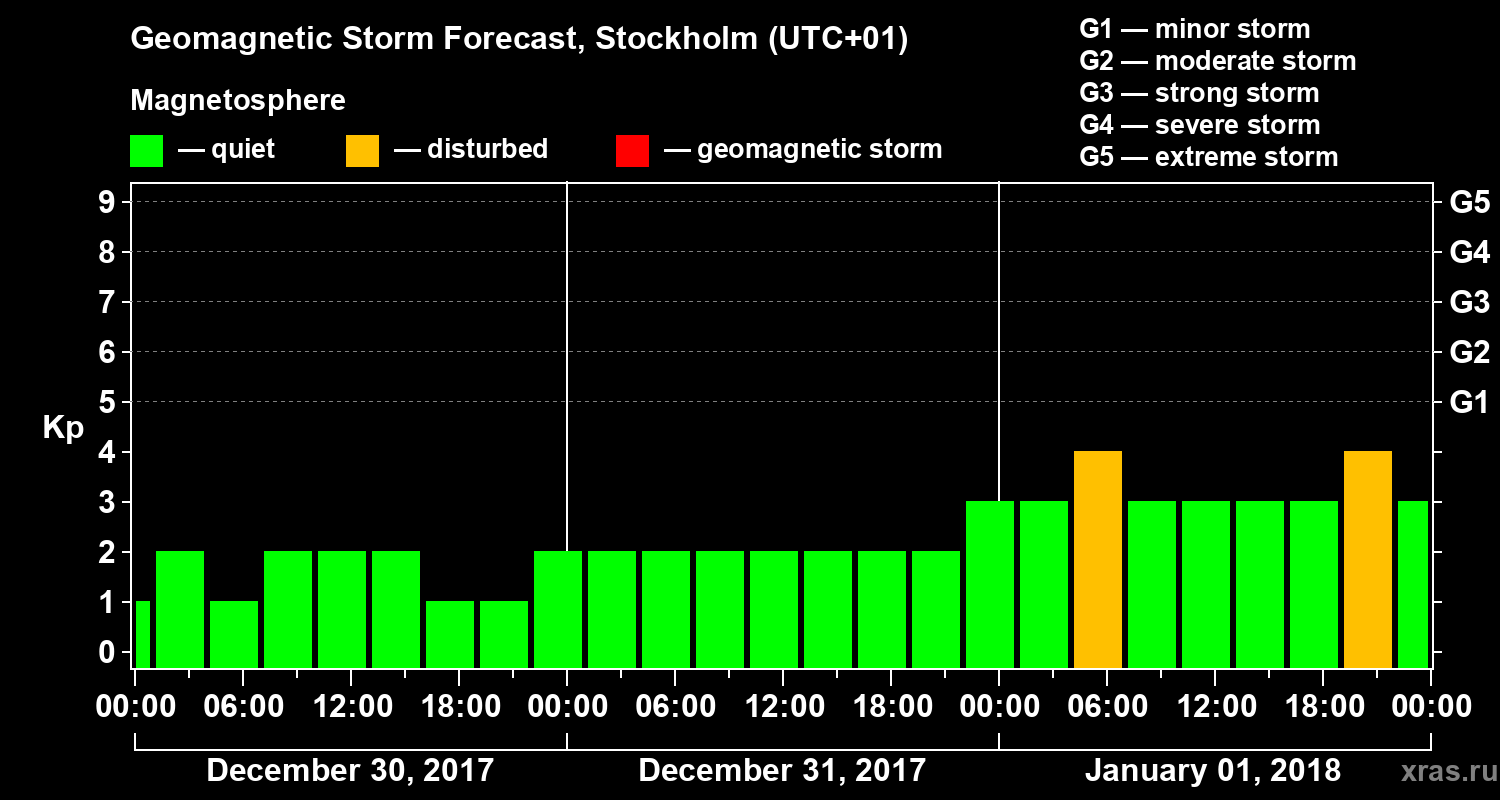 Geomagnetic Storm Forecast, Stockholm (UTC+01)

Magnetosphere

— quiet — disturbed — geomagnetic storm

G1 — minor storm
G2 — moderate storm
G3 — strong storm
G4 — severe storm
G5 — extreme storm

Kp

9
8
7
6
5
4
3
2
1
0

G5
G4
G3
G2
G1

00:00 06:00 12:00 18:00 00:00 06:00 12:00 18:00 00:00 06:00 12:00 18:00 00:00

December 30, 2017
December 31, 2017
January 01, 2018

xras.ru